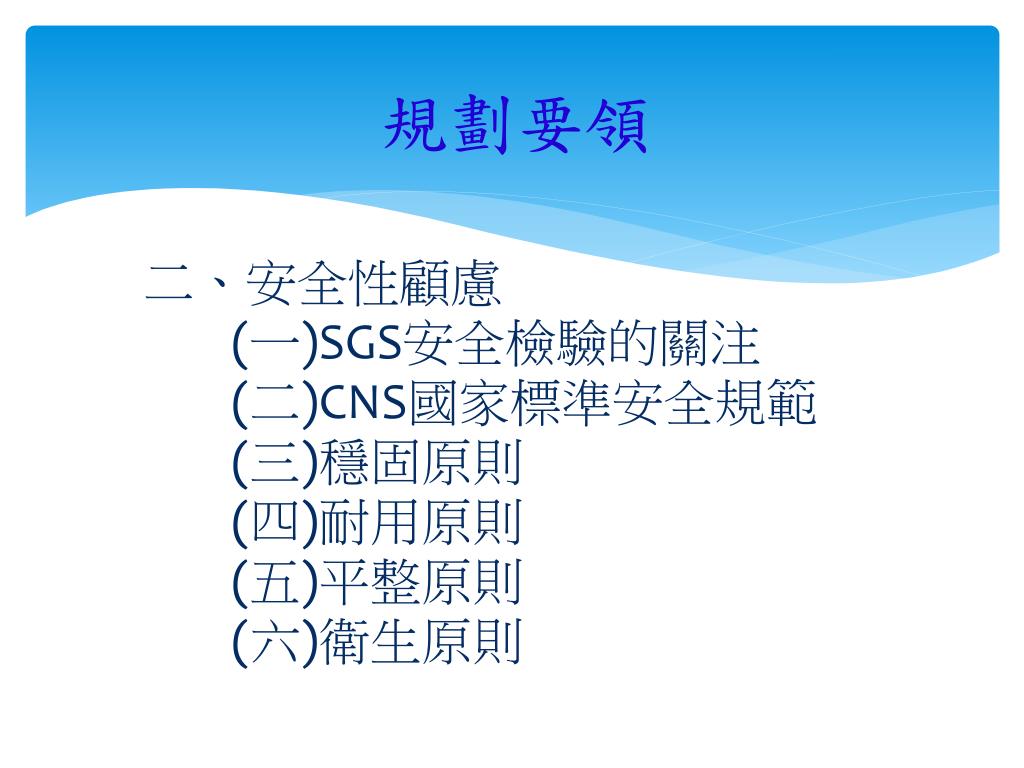 規劃要領

二、安全性顧慮
(一)SGS安全檢驗的關注
(二)CNS國家標準安全規範
(三)穩固原則
(四)耐用原則
(五)平整原則
(六)衛生原則